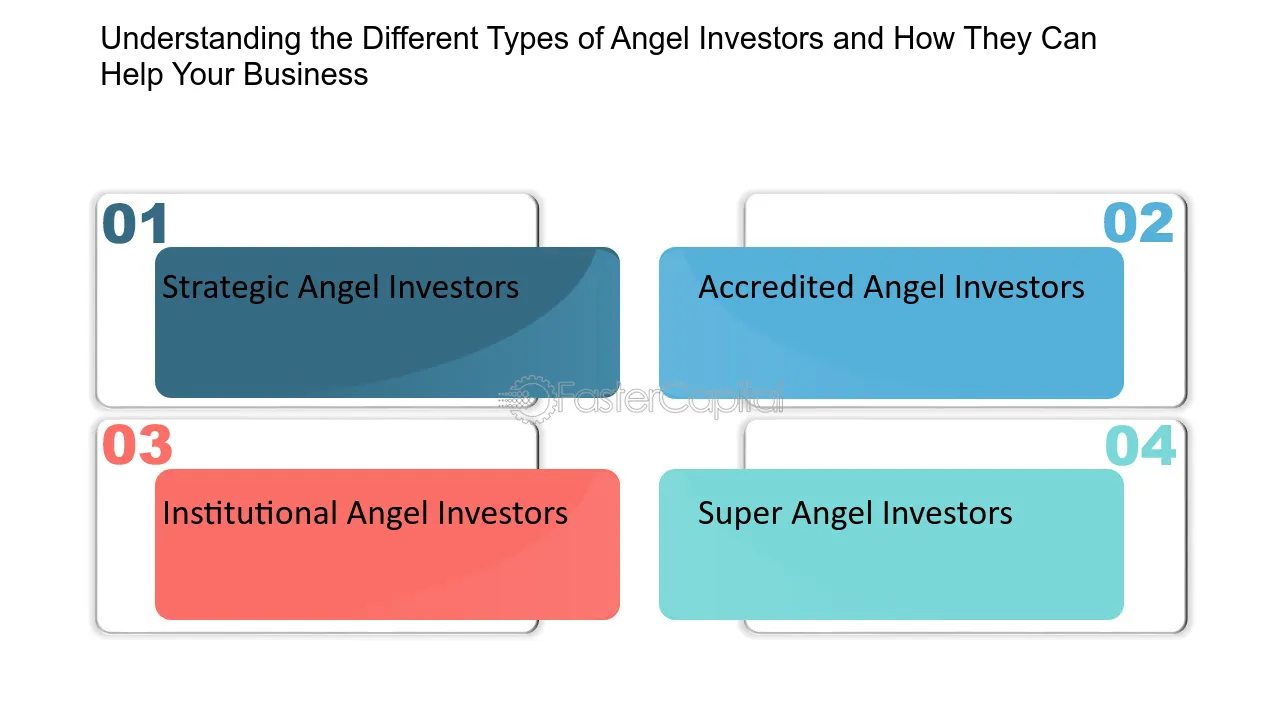 Understanding the Different Types of Angel Investors and How They Can Help Your Business

01

Strategic Angel Investors

02

Accredited Angel Investors

03

Institutional Angel Investors

04

Super Angel Investors

FasterCapital